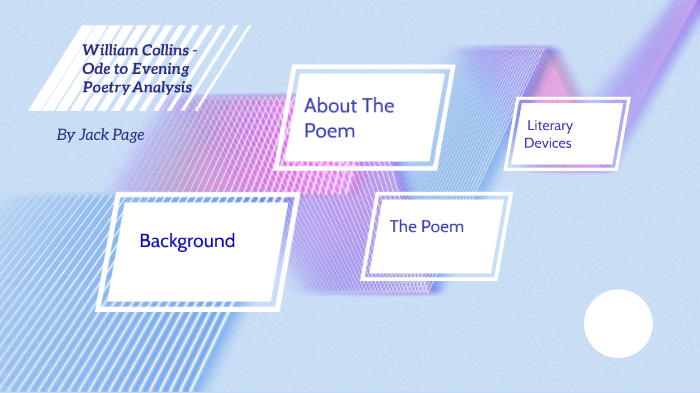 William Collins - Ode to Evening Poetry Analysis

By Jack Page

About The Poem

Literary Devices

Background

The Poem